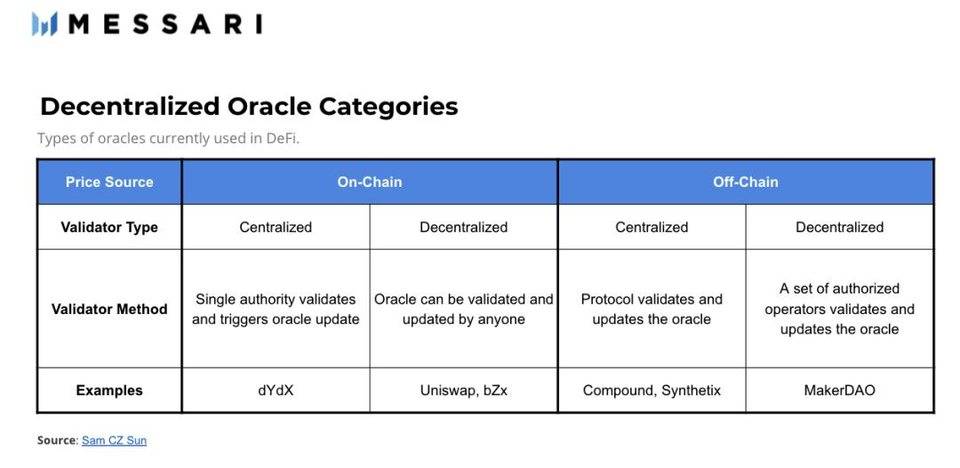 MESSARI

Decentralized Oracle Categories

Types of oracles currently used in DeFi.

| Price Source | On-Chain | | Off-Chain | |
|---|---|---|---|---|
| Validator Type | Centralized | Decentralized | Centralized | Decentralized |
| Validator Method | Single authority validates and triggers oracle update | Oracle can be validated and updated by anyone | Protocol validates and updates the oracle | A set of authorized operators validates and updates the oracle |
| Examples | dYdX | Uniswap, bZx | Compound, Synthetix | MakerDAO |

Source: Sam CZ Sun